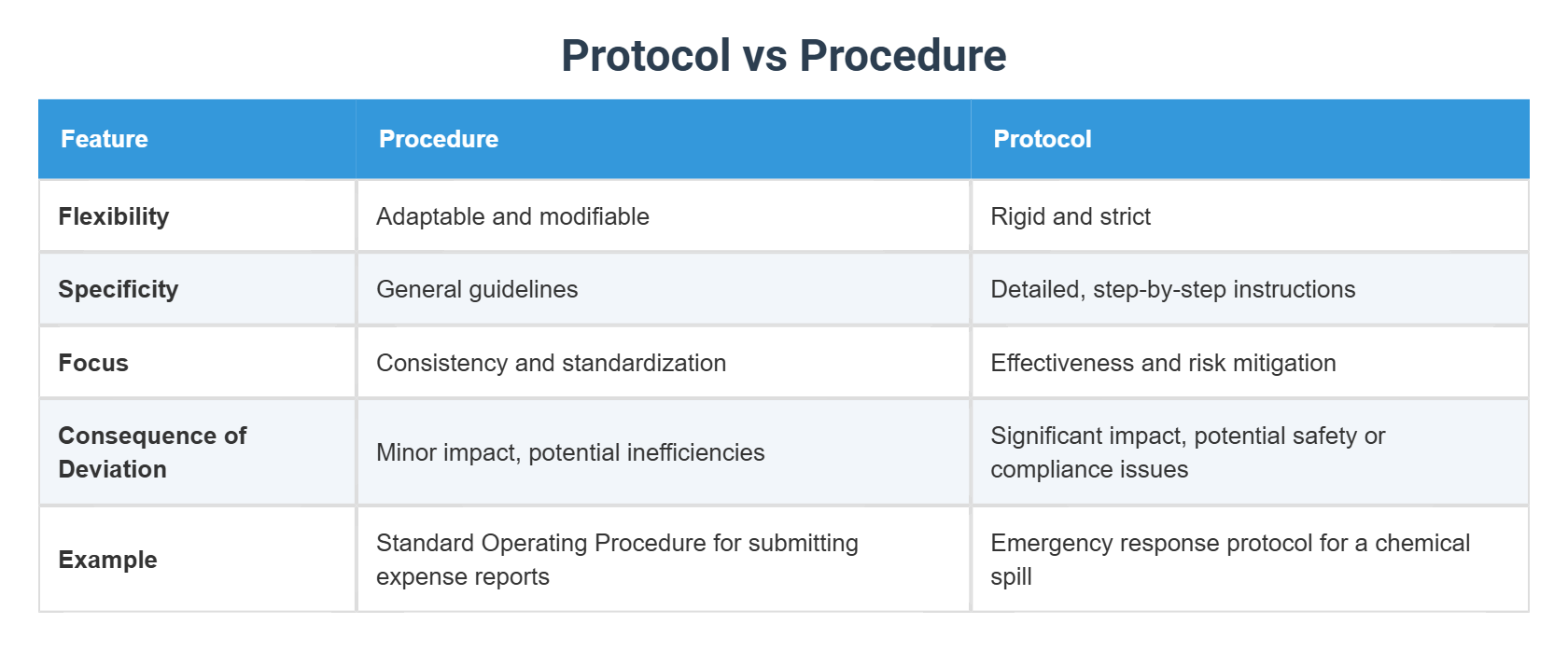 Protocol vs Procedure

| Feature | Procedure | Protocol |
|---|---|---|
| Flexibility | Adaptable and modifiable | Rigid and strict |
| Specificity | General guidelines | Detailed, step-by-step instructions |
| Focus | Consistency and standardization | Effectiveness and risk mitigation |
| Consequence of Deviation | Minor impact, potential inefficiencies | Significant impact, potential safety or compliance issues |
| Example | Standard Operating Procedure for submitting expense reports | Emergency response protocol for a chemical spill |